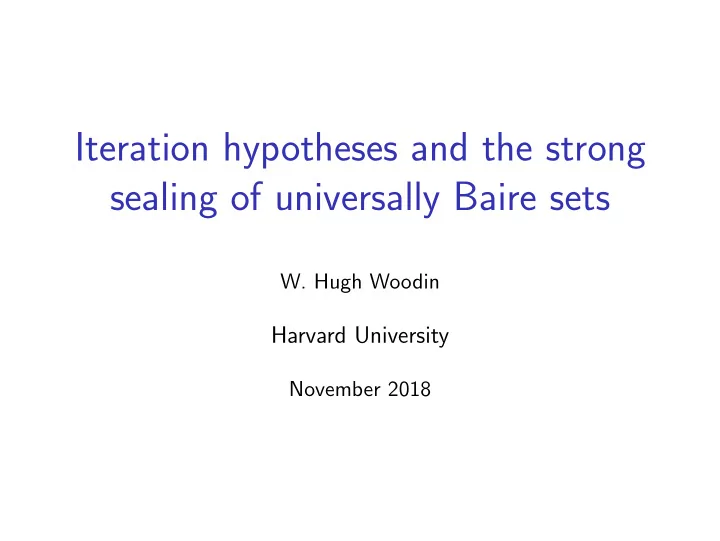 Iteration hypotheses and the strong sealing of universally Baire sets

W. Hugh Woodin

Harvard University

November 2018